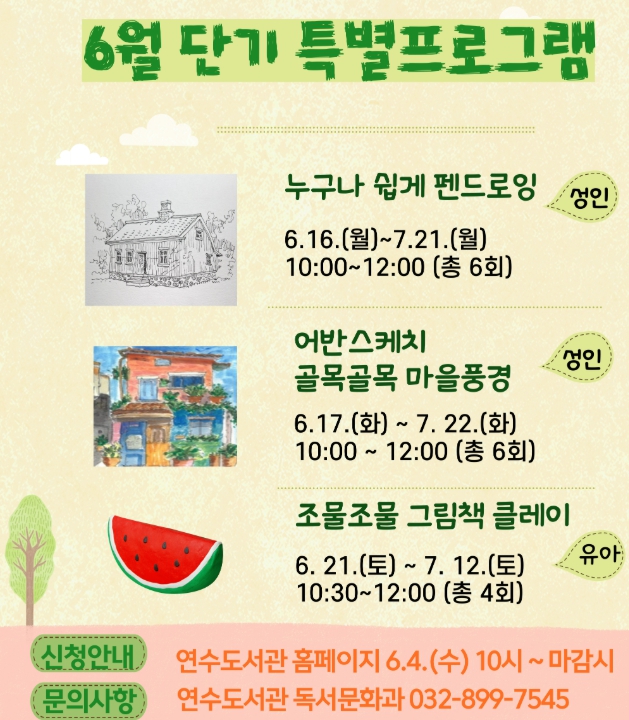 6월 단기 특별프로그램

누구나 쉽게 펜드로잉

성인

6.16.(월)~7.21.(월)
10:00~12:00 (총 6회)

어반스케치
골목골목 마을풍경

성인

6.17.(화) ~ 7. 22.(화)
10:00 ~ 12:00 (총 6회)

조물조물 그림책 클레이

유아

6. 21.(토) ~ 7. 12.(토)
10:30~12:00 (총 4회)

신청안내 연수도서관 홈페이지 6.4.(수) 10시 ~ 마감시

문의사항 연수도서관 독서문화과 032-899-7545